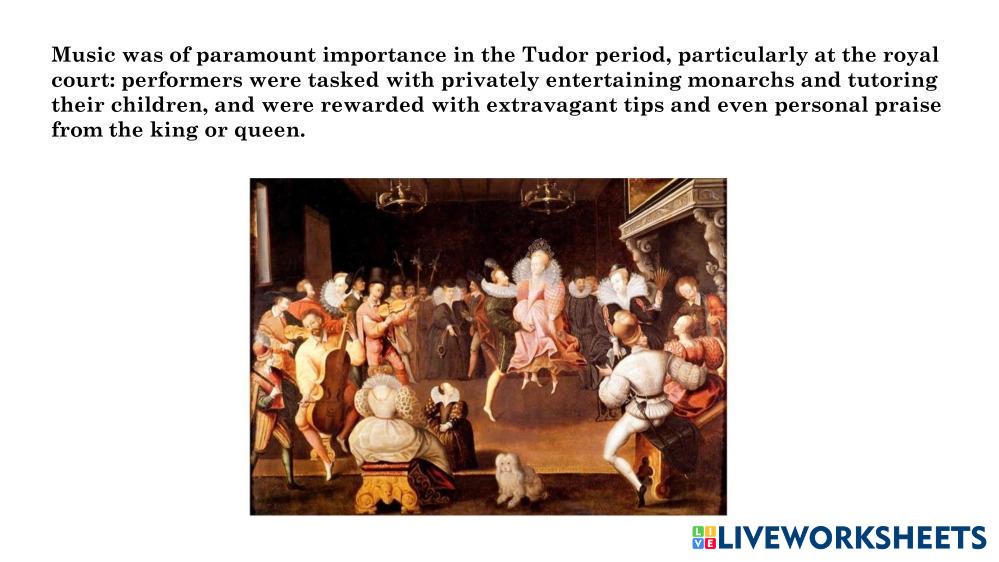 Music was of paramount importance in the Tudor period, particularly at the royal court: performers were tasked with privately entertaining monarchs and tutoring their children, and were rewarded with extravagant tips and even personal praise from the king or queen.

LIVEWORKSHEETS